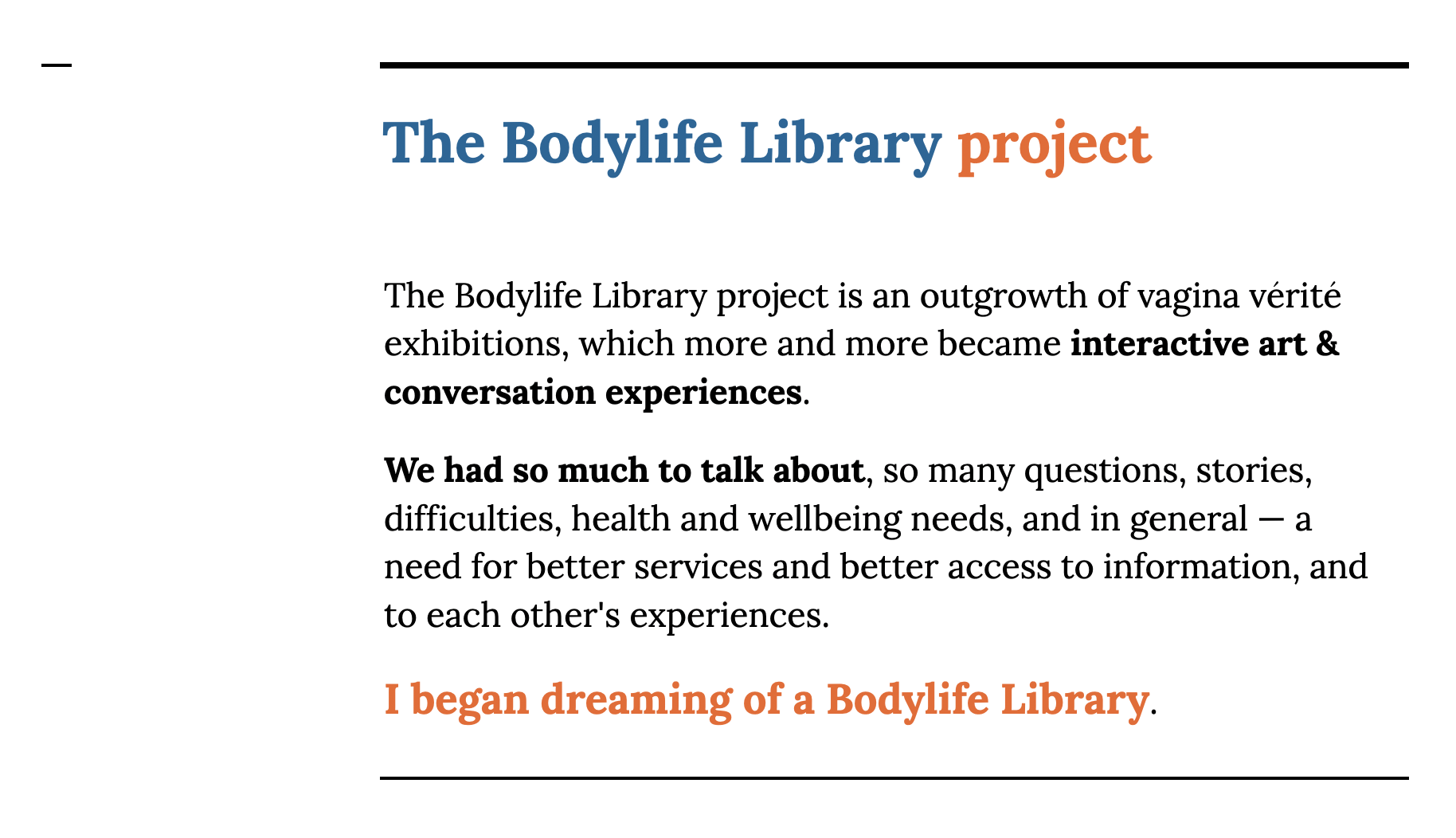 The Bodylife Library project

The Bodylife Library project is an outgrowth of vagina vérité exhibitions, which more and more became interactive art & conversation experiences.

We had so much to talk about, so many questions, stories, difficulties, health and wellbeing needs, and in general — a need for better services and better access to information, and to each other's experiences.

I began dreaming of a Bodylife Library.